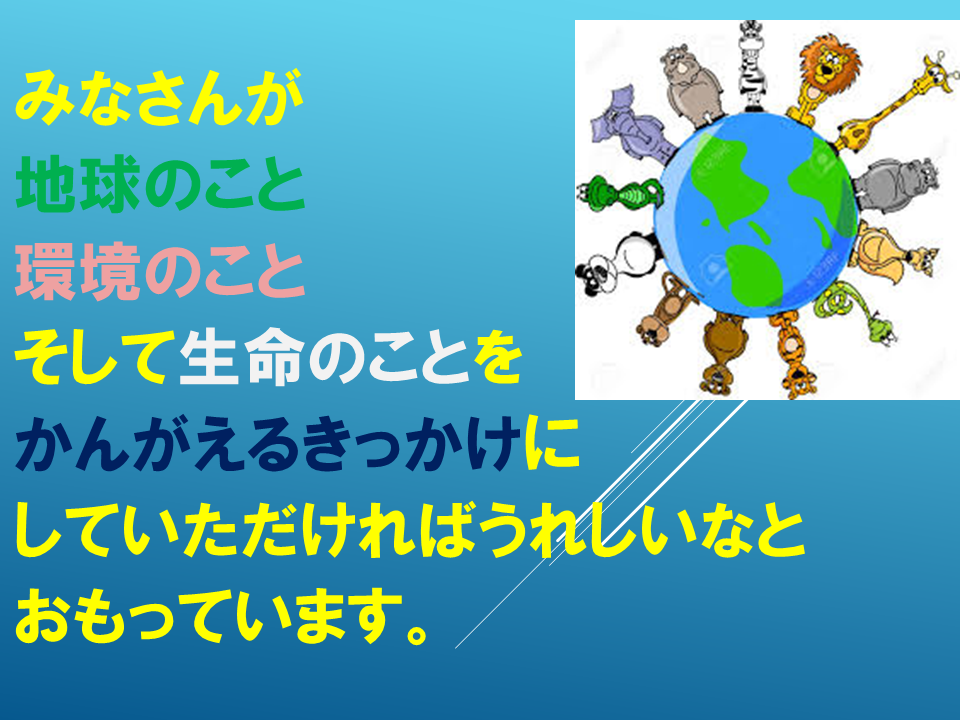 みなさんが
地球のこと
環境のこと
そして生命のことを
かんがえるきっかけに
していただければうれしいなと
おもっています。